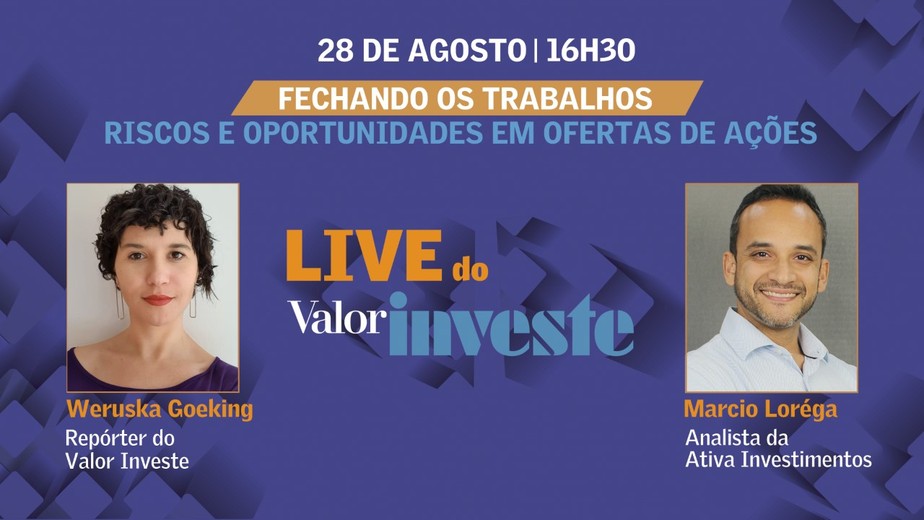 28 DE AGOSTO | 16H30

FECHANDO OS TRABALHOS

RISCOS E OPORTUNIDADES EM OFERTAS DE AÇÕES

LIVE do

Valor investe

Weruska Goeking

Repórter do Valor Investe

Marcio Loréga

Analista da Ativa Investimentos